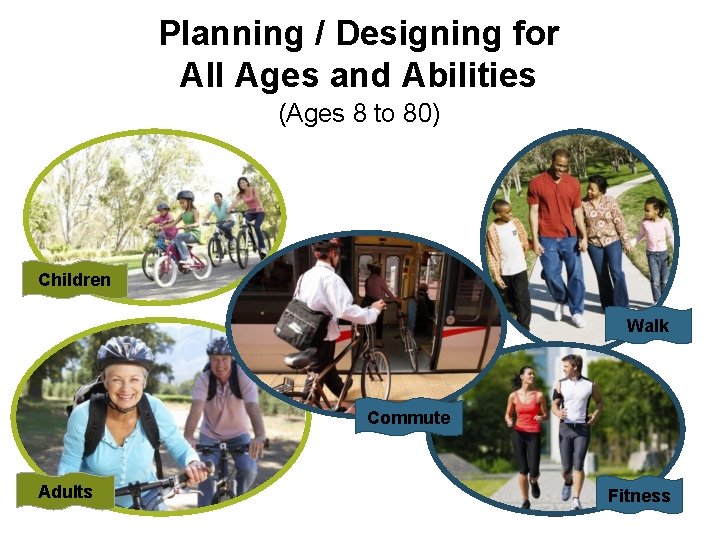 Planning / Designing for All Ages and Abilities
(Ages 8 to 80)

Children

Walk

Commute

Adults

Fitness